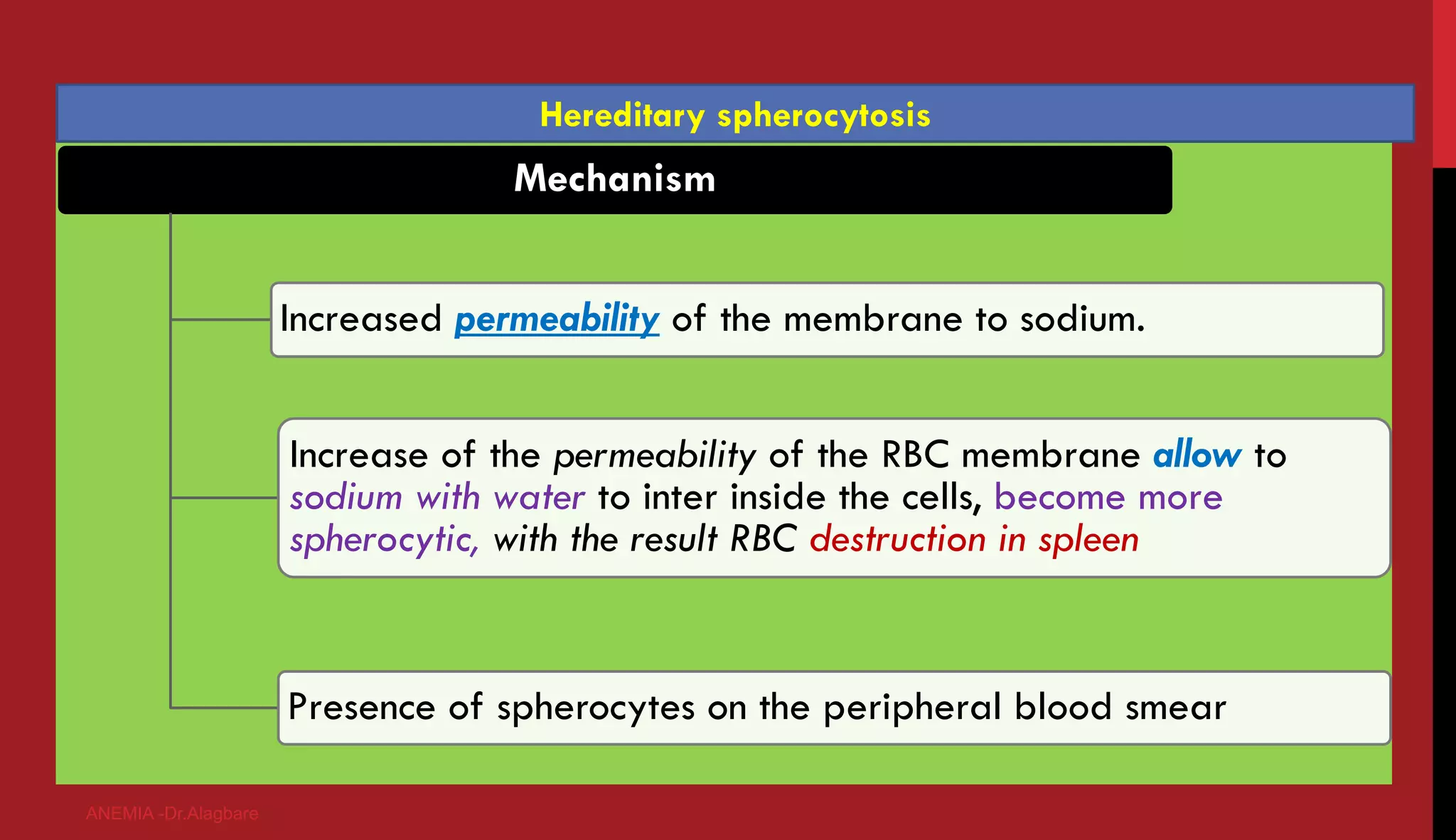 Hereditary spherocytosis

Mechanism

Increased permeability of the membrane to sodium.

Increase of the permeability of the RBC membrane allow to sodium with water to inter inside the cells, become more spherocytic, with the result RBC destruction in spleen

Presence of spherocytes on the peripheral blood smear

ANEMIA -Dr.Alagbare